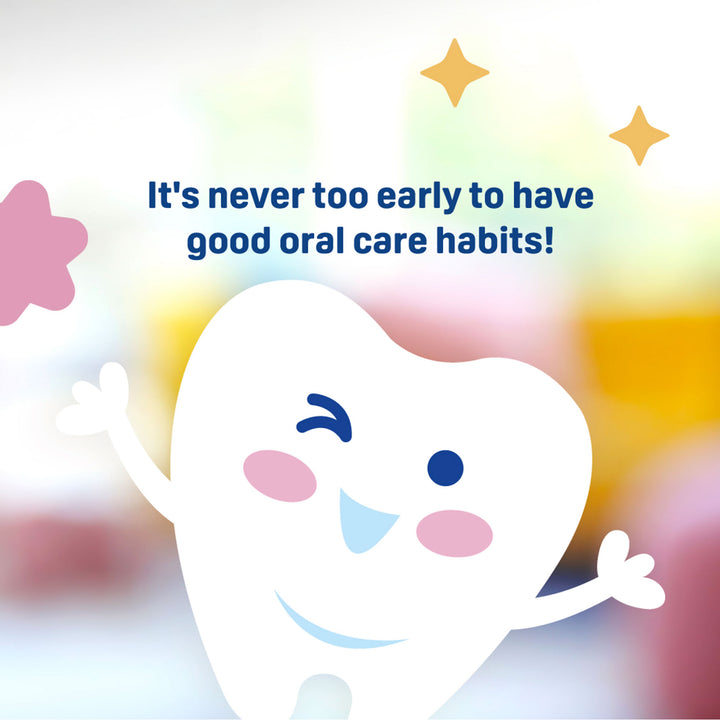 It's never too early to have good oral care habits!